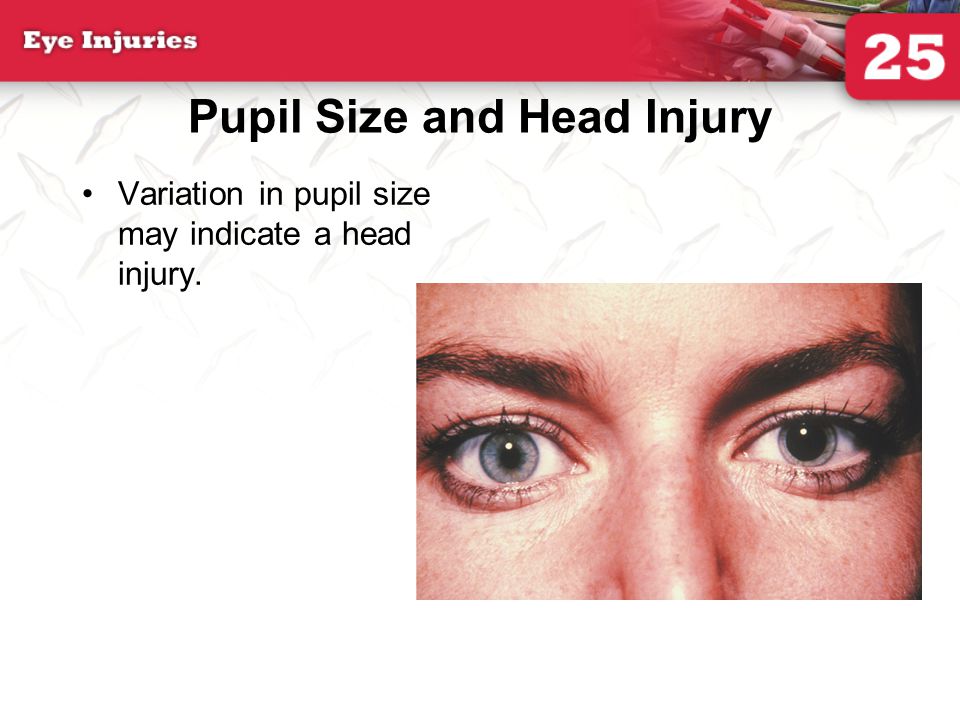 Eye Injuries

25

Pupil Size and Head Injury

• Variation in pupil size may indicate a head injury.